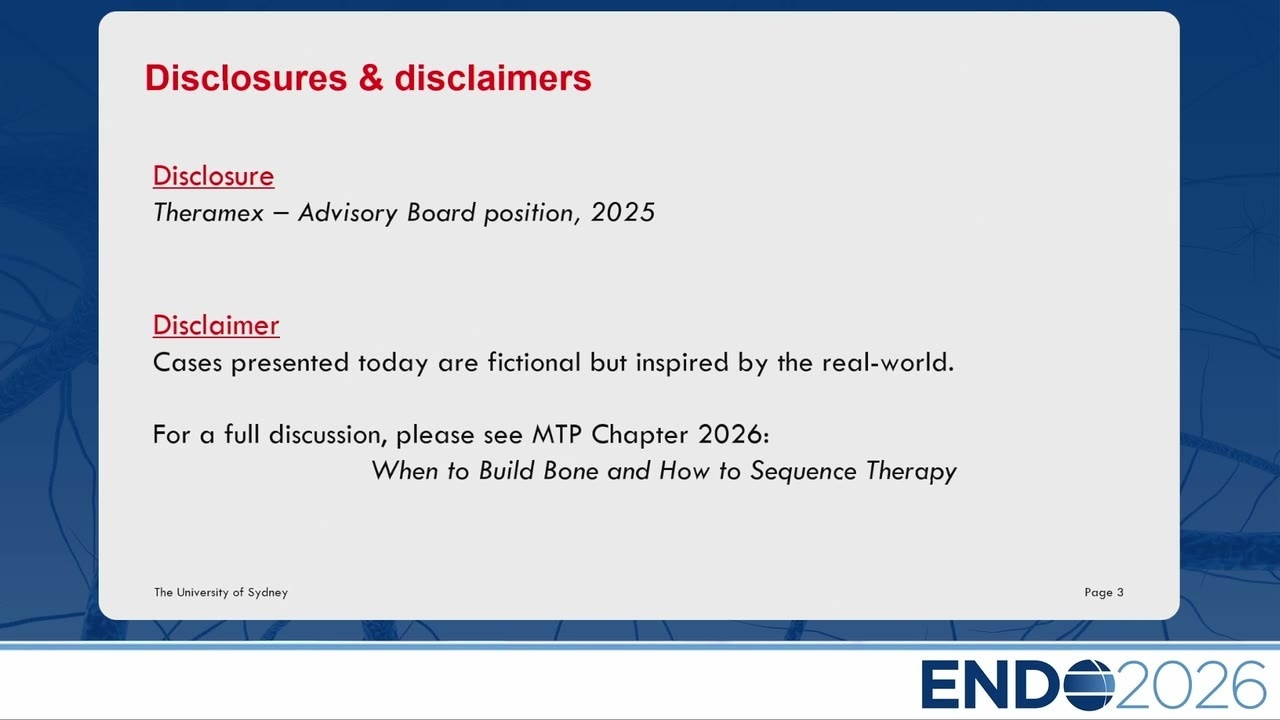 Disclosures & disclaimers

Disclosure
Theramex – Advisory Board position, 2025

Disclaimer
Cases presented today are fictional but inspired by the real-world.

For a full discussion, please see MTP Chapter 2026:
When to Build Bone and How to Sequence Therapy

The University of Sydney

Page 3

ENDO2026